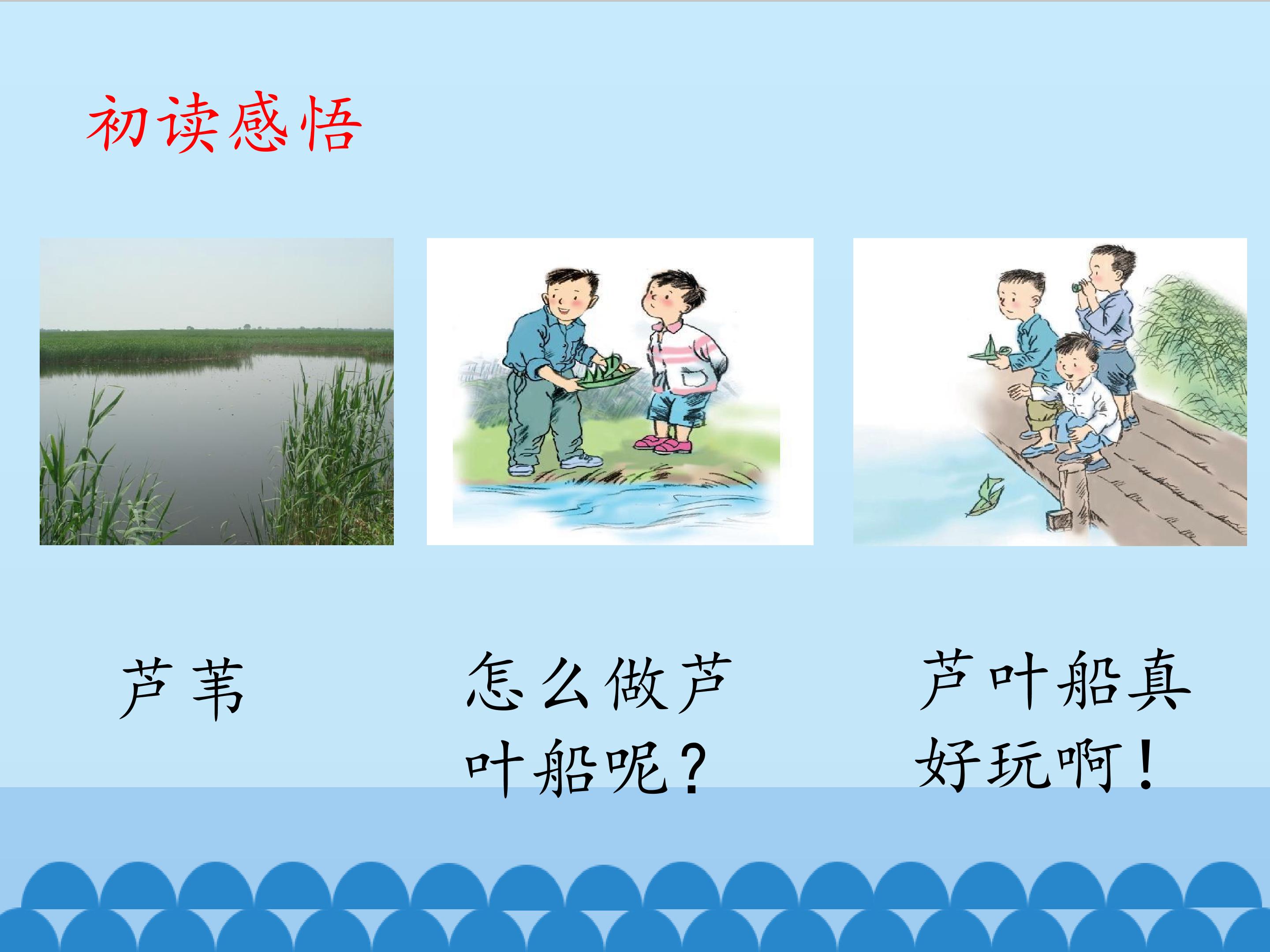 初读感悟

芦苇

怎么做芦叶船呢？

芦叶船真好玩啊！